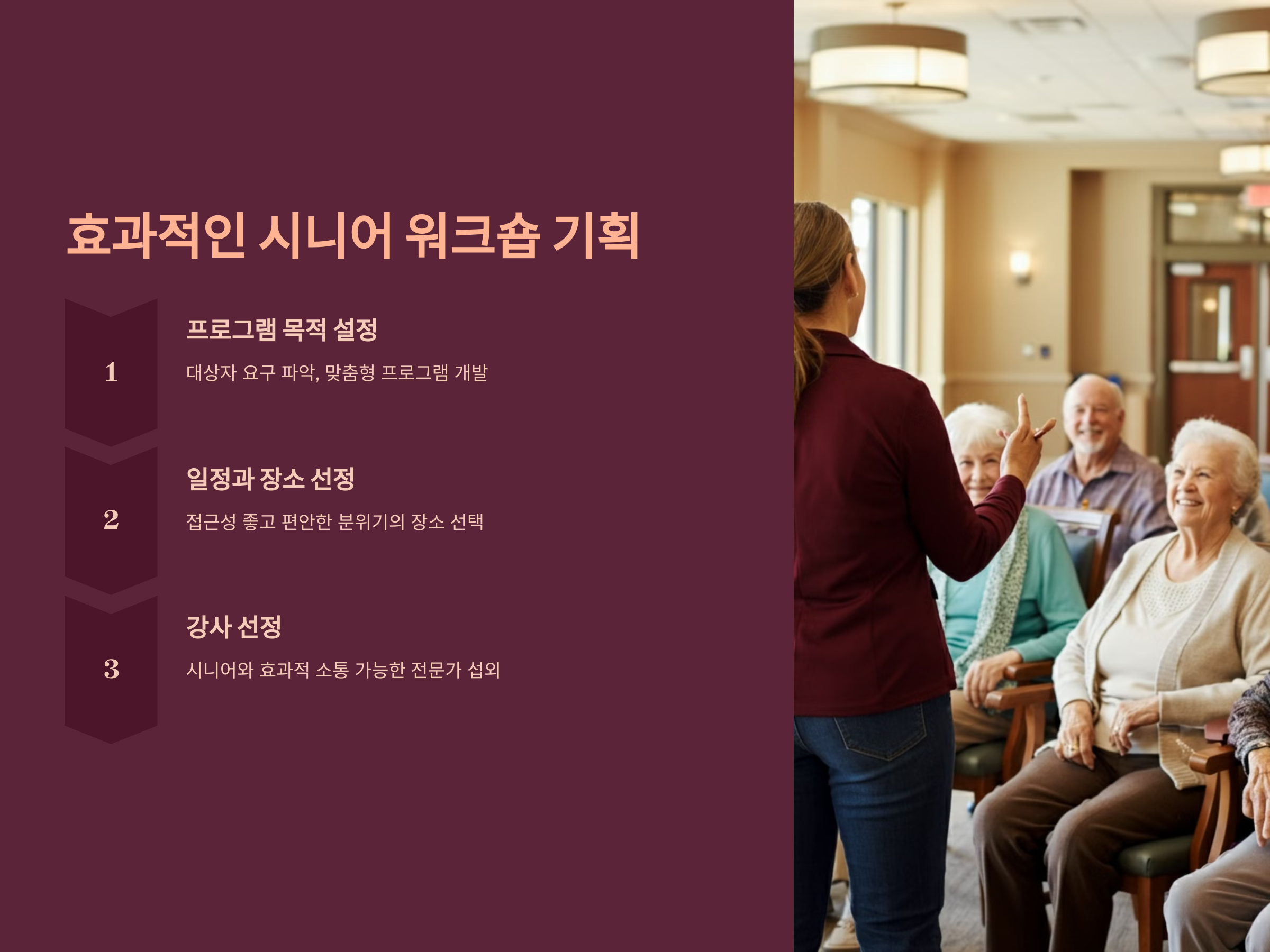 효과적인 시니어 워크숍 기획

1

프로그램 목적 설정

대상자 요구 파악, 맞춤형 프로그램 개발

2

일정과 장소 선정

접근성 좋고 편안한 분위기의 장소 선택

3

강사 선정

시니어와 효과적 소통 가능한 전문가 섭외